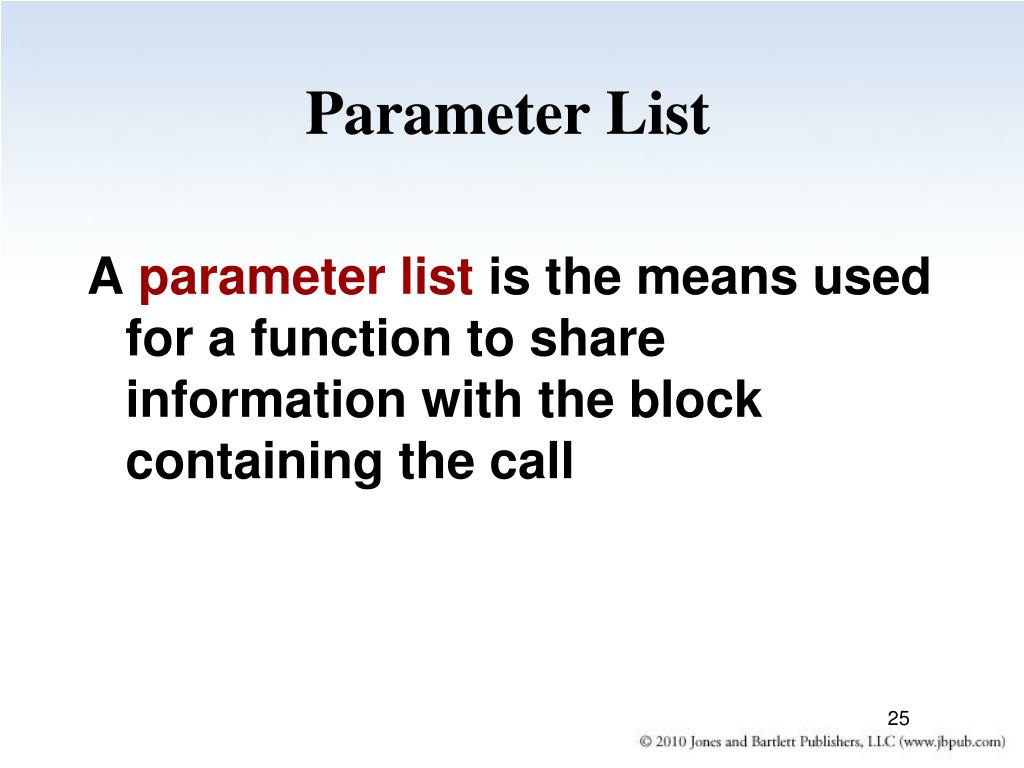 Parameter List

A parameter list is the means used for a function to share information with the block containing the call

25

© 2010 Jones and Bartlett Publishers, LLC (www.jbpub.com)